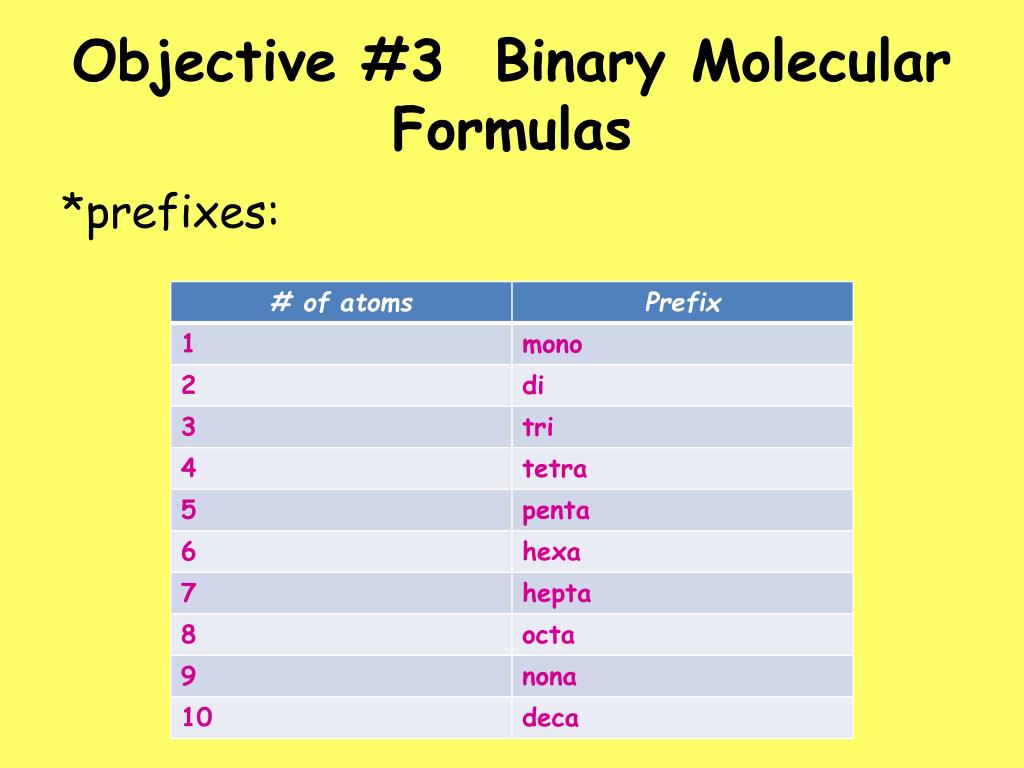 Objective #3 Binary Molecular Formulas

*prefixes:

| # of atoms | Prefix |
|---|---|
| 1 | mono |
| 2 | di |
| 3 | tri |
| 4 | tetra |
| 5 | penta |
| 6 | hexa |
| 7 | hepta |
| 8 | octa |
| 9 | nona |
| 10 | deca |